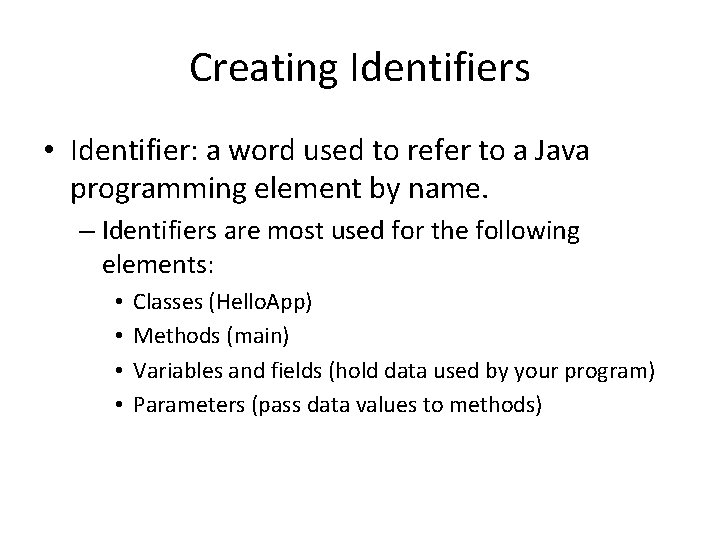 Creating Identifiers

• Identifier: a word used to refer to a Java programming element by name.

– Identifiers are most used for the following elements:

• Classes (HelloApp)
• Methods (main)
• Variables and fields (hold data used by your program)
• Parameters (pass data values to methods)